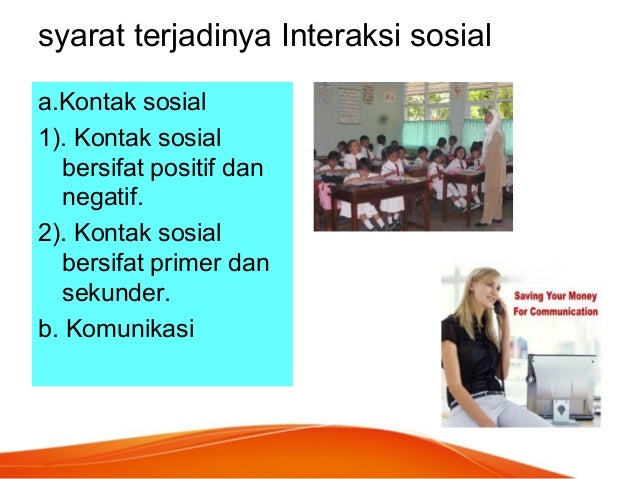 syarat terjadinya Interaksi sosial

a.Kontak sosial

1). Kontak sosial bersifat positif dan negatif.

2). Kontak sosial bersifat primer dan sekunder.

b. Komunikasi

Saving Your Money For Communication